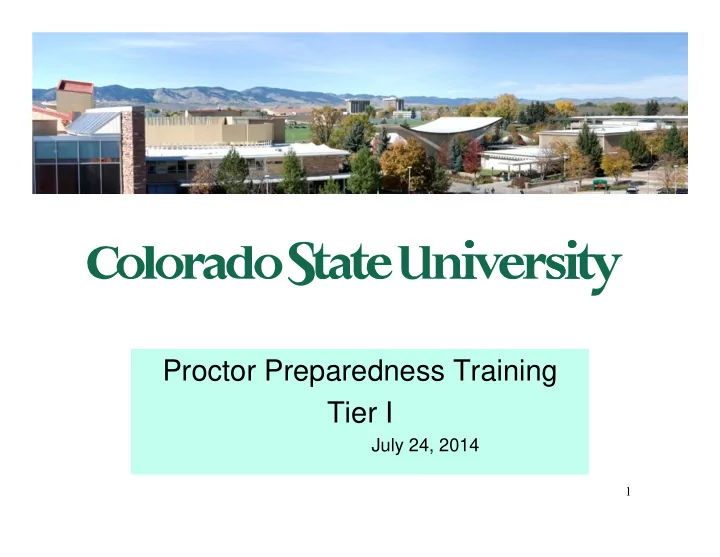 Colorado State University

Proctor Preparedness Training
Tier I
July 24, 2014

1